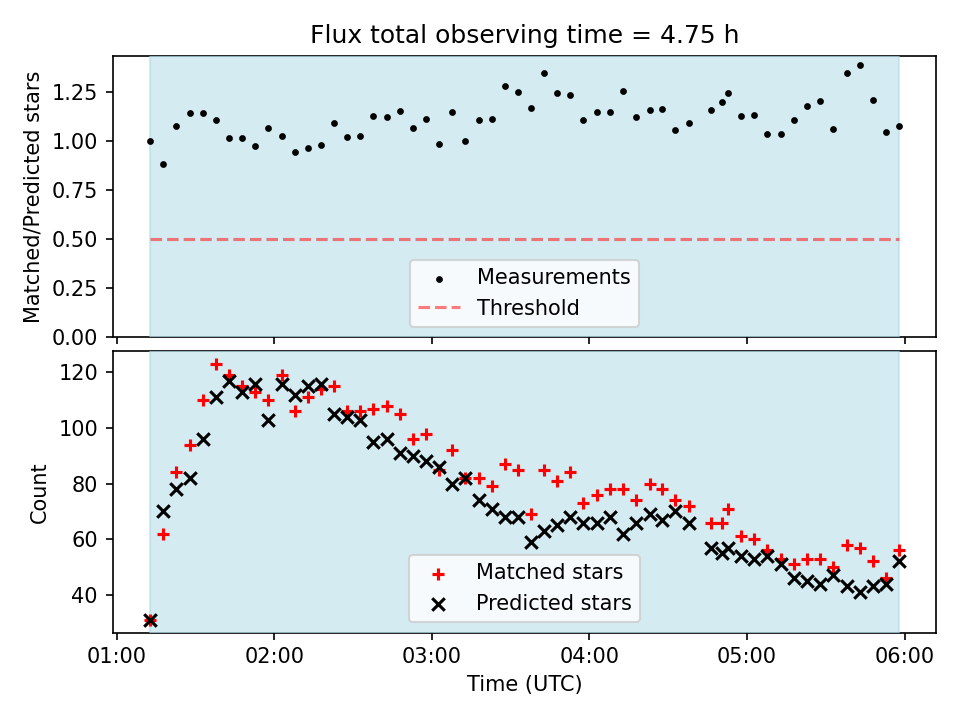 Flux total observing time = 4.75 h

Matched/Predicted stars

1.25
1.00
0.75
0.50
0.25
0.00

Measurements
Threshold

Count

120
100
80
60
40

Matched stars
Predicted stars

01:00 02:00 03:00 04:00 05:00 06:00

Time (UTC)